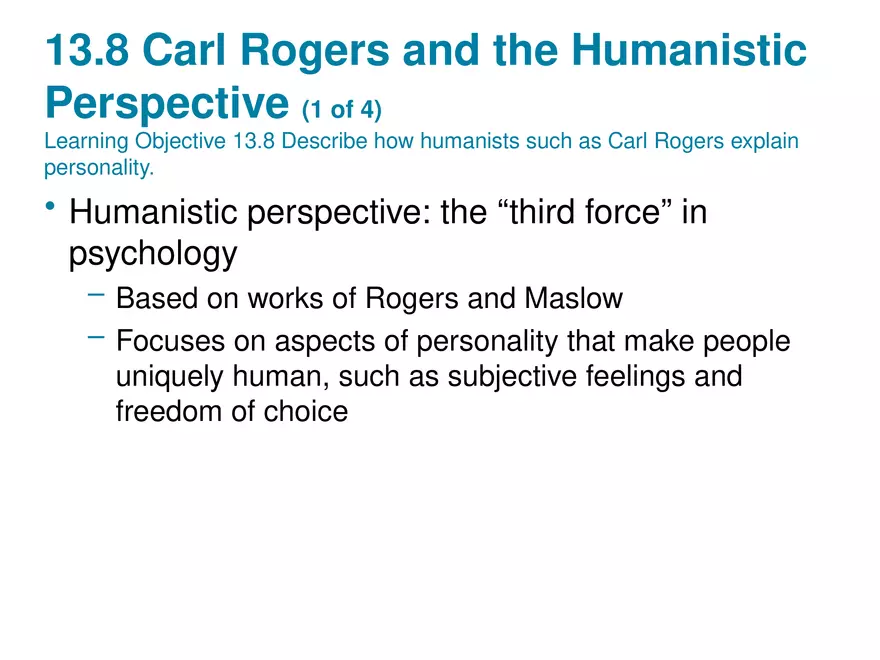 13.8 Carl Rogers and the Humanistic Perspective (1 of 4)
Learning Objective 13.8 Describe how humanists such as Carl Rogers explain personality.

• Humanistic perspective: the “third force” in psychology
– Based on works of Rogers and Maslow
– Focuses on aspects of personality that make people uniquely human, such as subjective feelings and freedom of choice